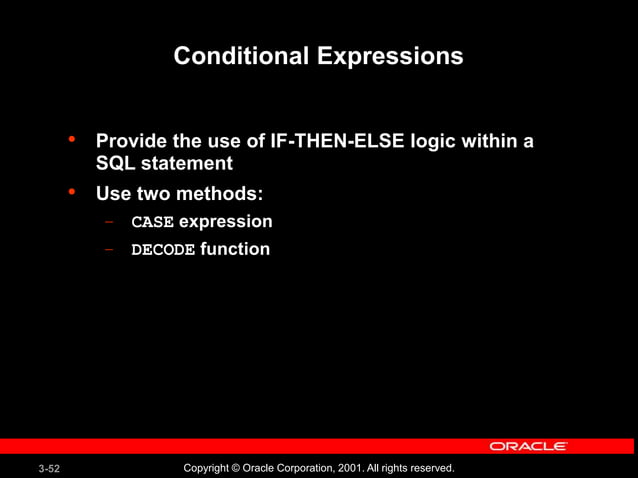 Conditional Expressions

• Provide the use of IF-THEN-ELSE logic within a SQL statement
• Use two methods:
– CASE expression
– DECODE function

ORACLE

3-52

Copyright © Oracle Corporation, 2001. All rights reserved.